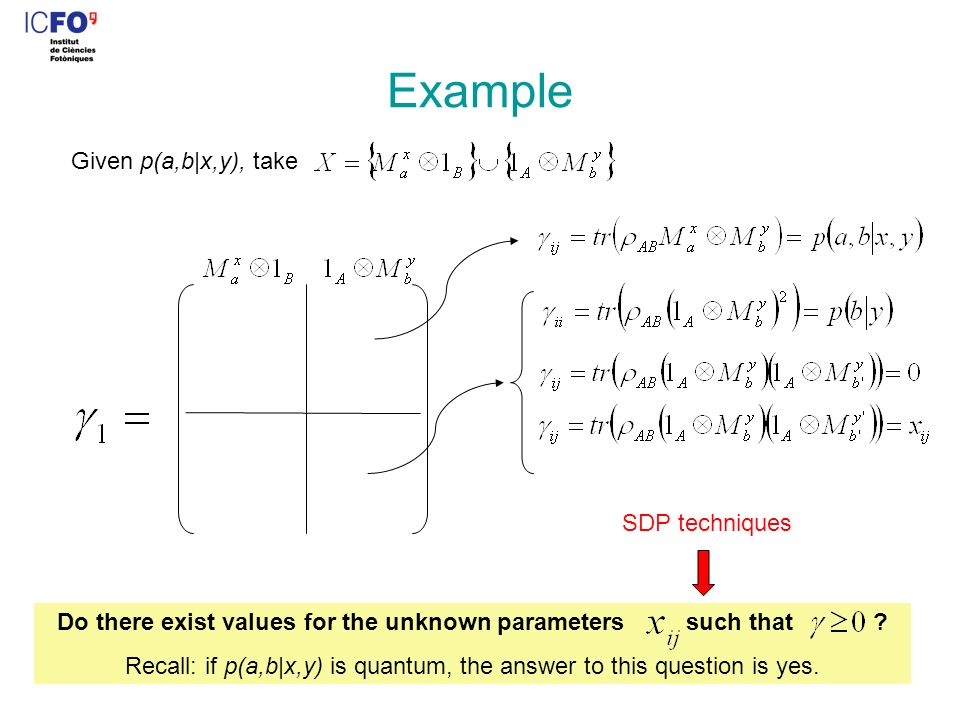 ICFO
Institut de Ciències Fotòniques

Example

Given p(a,b|x,y), take $X = \{M_a^x \otimes 1_B\} \cup \{1_A \otimes M_b^y\}$

$M_a^x \otimes 1_B$ $1_A \otimes M_b^y$

$\gamma_1 =$

$\gamma_{ij} = tr(\rho_{AB} M_a^x \otimes M_b^y) = p(a,b|x,y)$

$\gamma_{ii} = tr(\rho_{AB}(1_A \otimes M_b^y)^2) = p(b|y)$

$\gamma_{ij} = tr(\rho_{AB}(1_A \otimes M_b^y)(1_A \otimes M_{b'}^y)) = 0$

$\gamma_{ij} = tr(\rho_{AB}(1_A \otimes M_b^y)(1_A \otimes M_{b'}^{y'})) = x_{ij}$

SDP techniques

Do there exist values for the unknown parameters $x_{ij}$ such that $\gamma \geq 0$ ?

Recall: if p(a,b|x,y) is quantum, the answer to this question is yes.